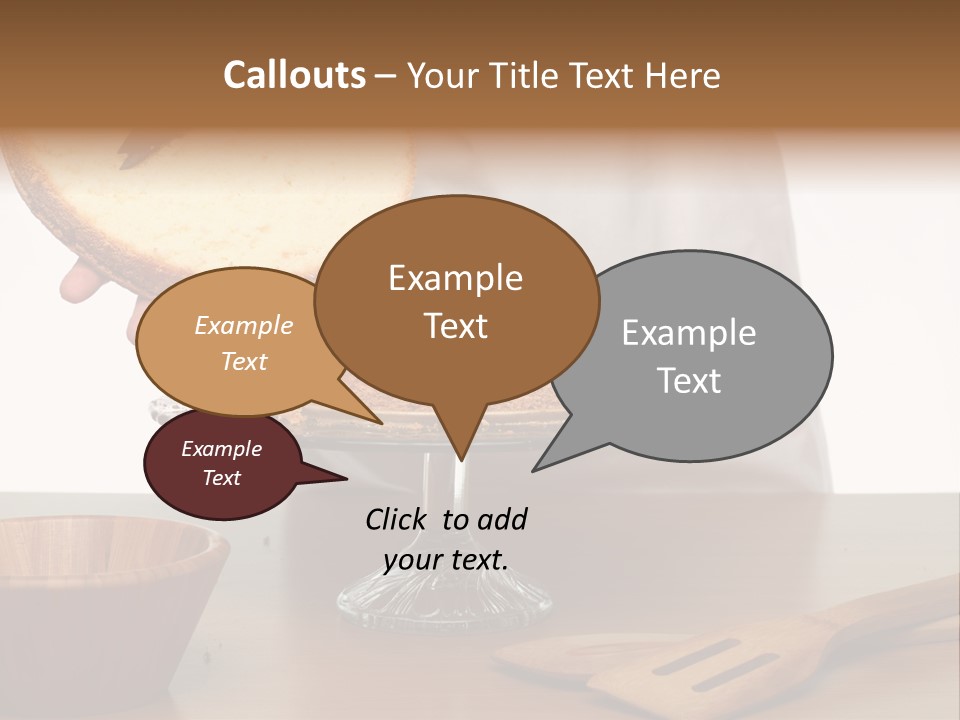 Callouts – Your Title Text Here

Example Text

Example Text

Example Text

Example Text

Click to add your text.